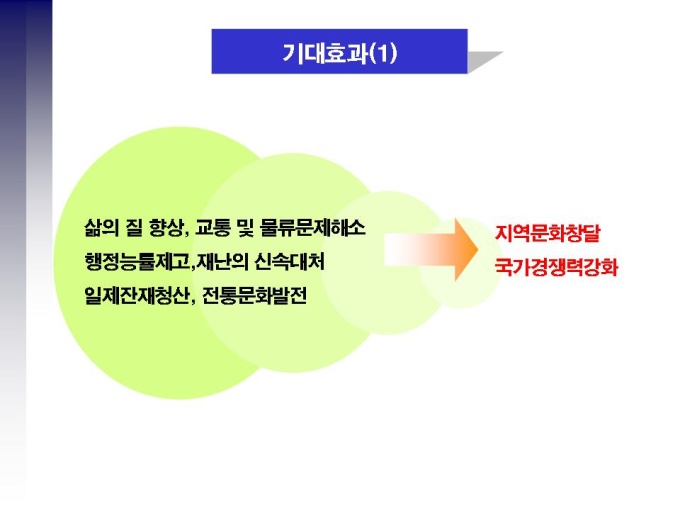 기대효과(1)

삶의 질 향상, 교통 및 물류문제해소
행정능률제고,재난의 신속대처
일제잔재청산, 전통문화발전

지역문화창달
국가경쟁력강화